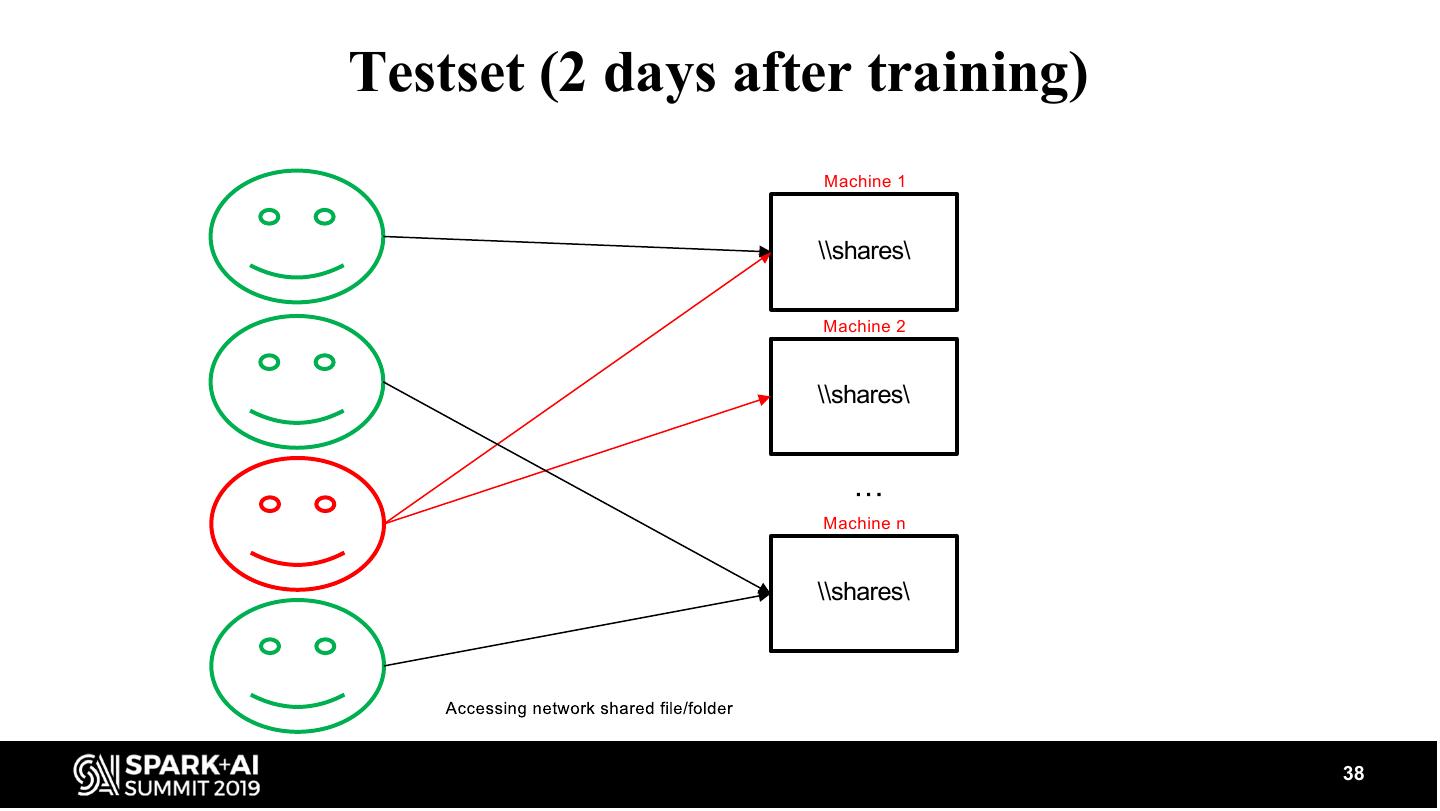 Testset (2 days after training)

Machine 1

\\shares\

Machine 2

\\shares\

…

Machine n

\\shares\

Accessing network shared file/folder

SPARK+AI SUMMIT 2019

38